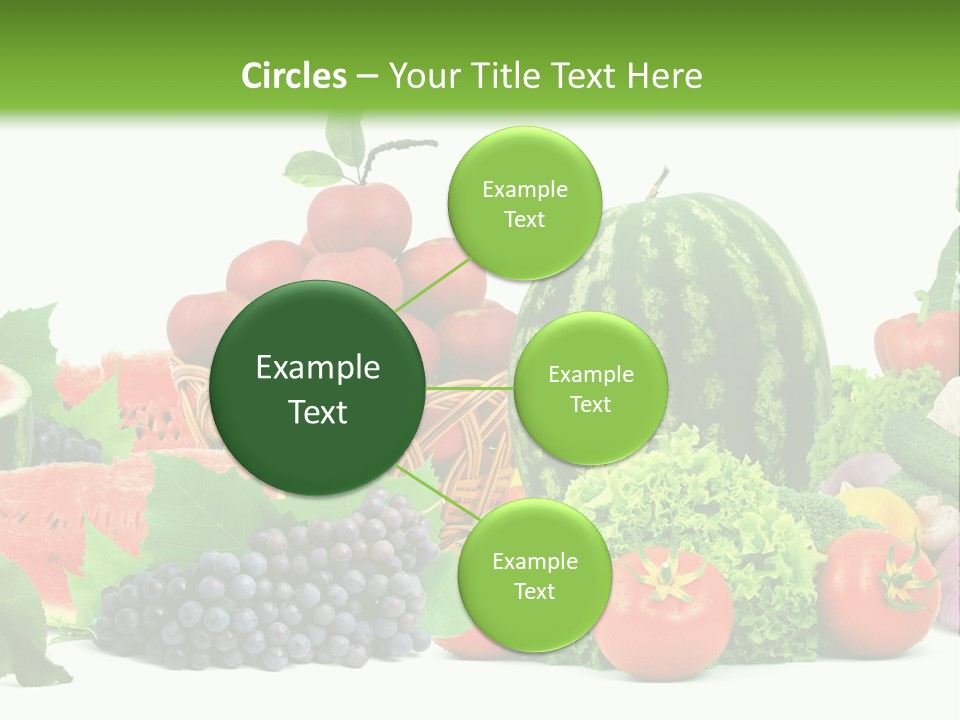 Circles – Your Title Text Here

Example Text

Example Text

Example Text

Example Text